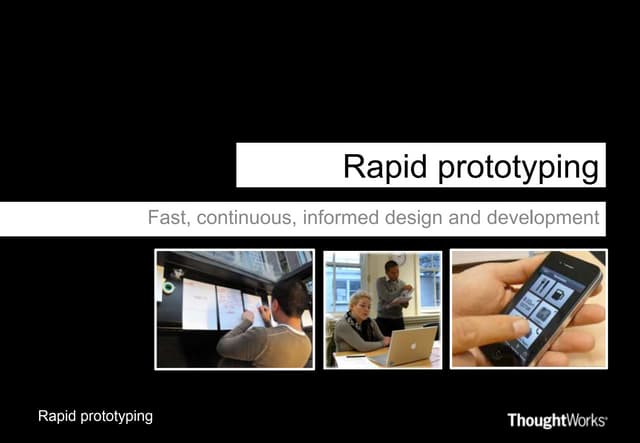 Rapid prototyping

Fast, continuous, informed design and development

Rapid prototyping

ThoughtWorks